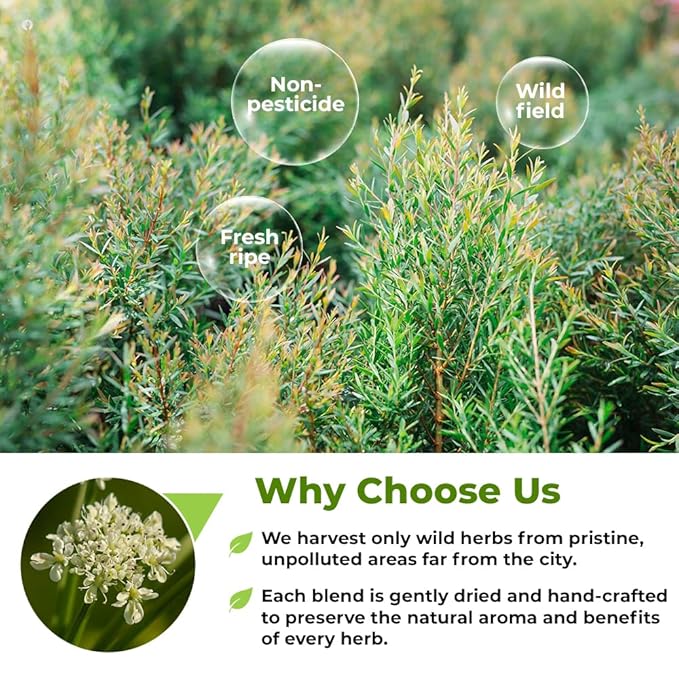 Non-pesticide

Wild field

Fresh ripe

Why Choose Us

We harvest only wild herbs from pristine, unpolluted areas far from the city.

Each blend is gently dried and hand-crafted to preserve the natural aroma and benefits of every herb.